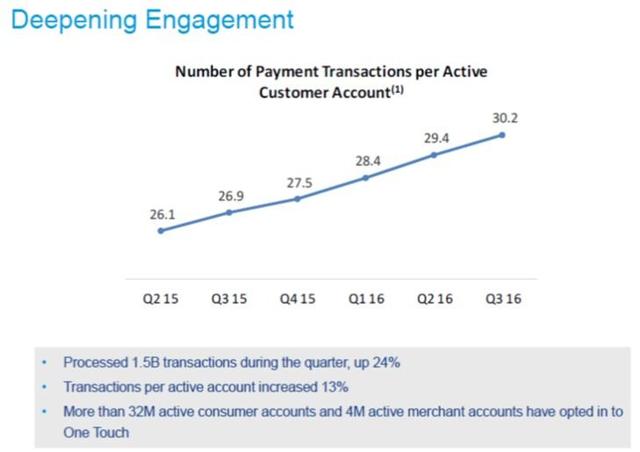 Deepening Engagement

Number of Payment Transactions per Active Customer Account$^{(1)}$

26.1
26.9
27.5
28.4
29.4
30.2

Q2 15
Q3 15
Q4 15
Q1 16
Q2 16
Q3 16

• Processed 1.5B transactions during the quarter, up 24%
• Transactions per active account increased 13%
• More than 32M active consumer accounts and 4M active merchant accounts have opted in to One Touch